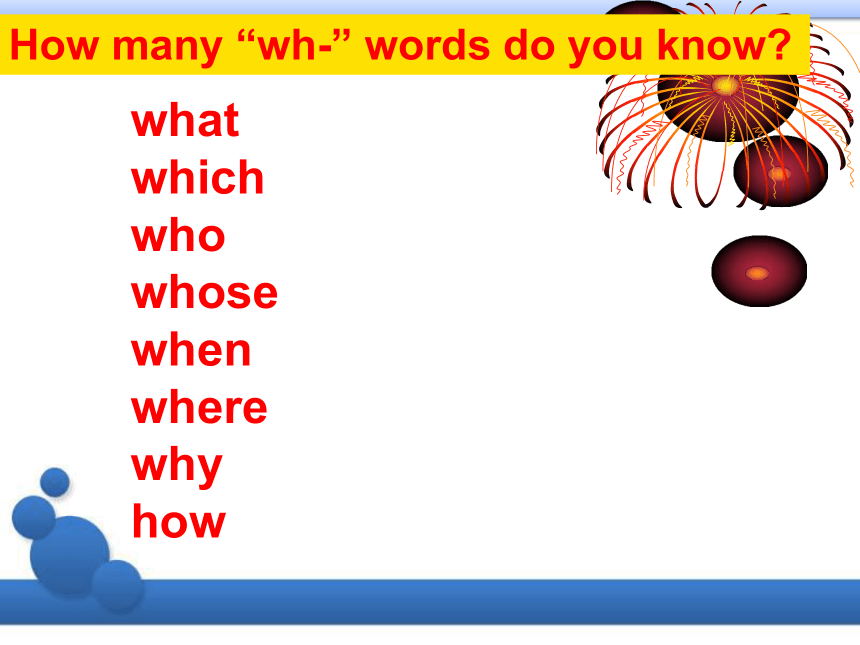 How many “wh-” words do you know?

what
which
who
whose
when
where
why
how